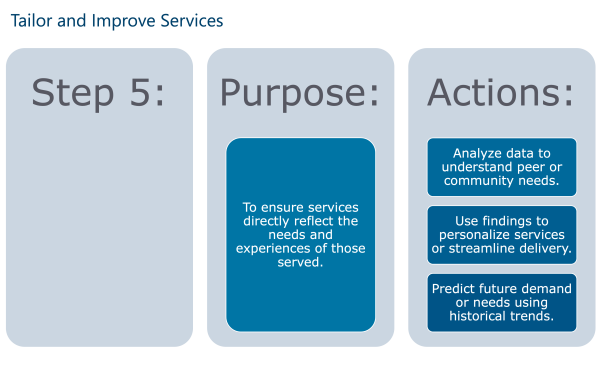 Tailor and Improve Services

Step 5:

Purpose:

To ensure services directly reflect the needs and experiences of those served.

Actions:

Analyze data to understand peer or community needs.

Use findings to personalize services or streamline delivery.

Predict future demand or needs using historical trends.